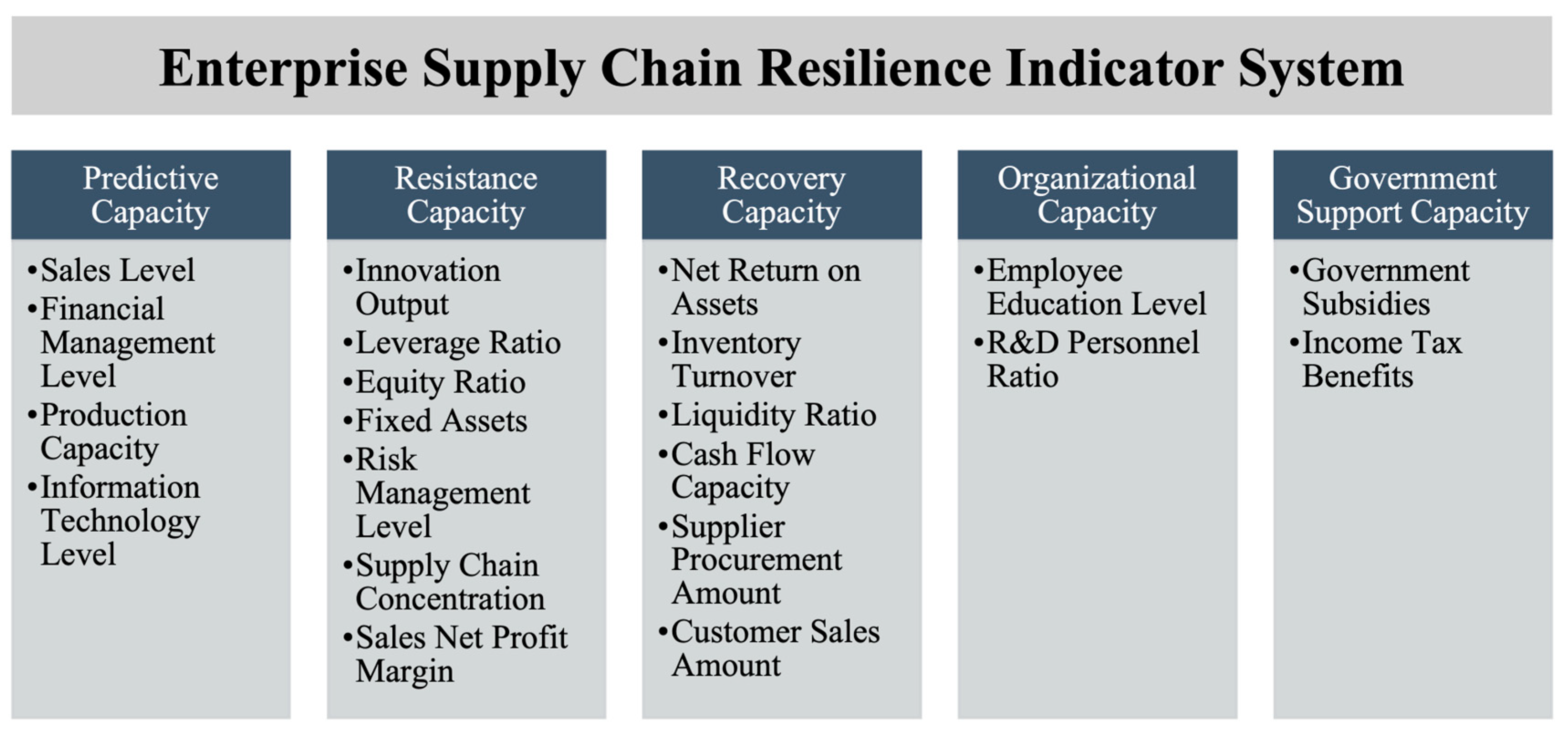 Enterprise Supply Chain Resilience Indicator System

Predictive Capacity

•Sales Level
•Financial Management Level
•Production Capacity
•Information Technology Level

Resistance Capacity

•Innovation Output
•Leverage Ratio
•Equity Ratio
•Fixed Assets
•Risk Management Level
•Supply Chain Concentration
•Sales Net Profit Margin

Recovery Capacity

•Net Return on Assets
•Inventory Turnover
•Liquidity Ratio
•Cash Flow Capacity
•Supplier Procurement Amount
•Customer Sales Amount

Organizational Capacity

•Employee Education Level
•R&D Personnel Ratio

Government Support Capacity

•Government Subsidies
•Income Tax Benefits